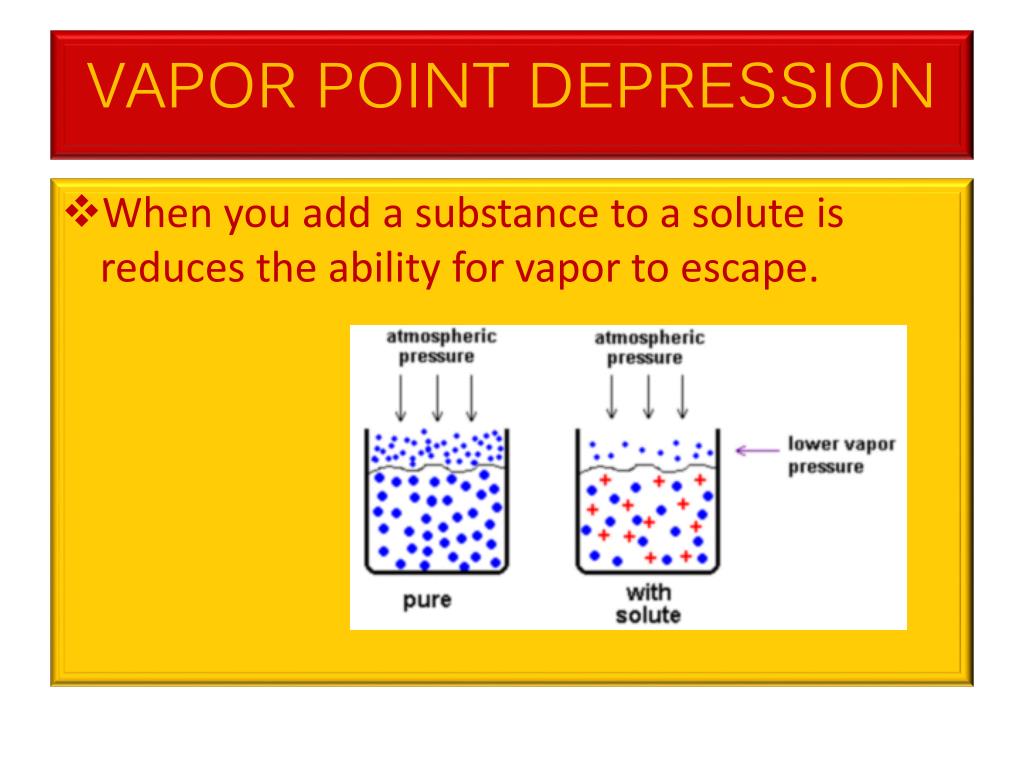 VAPOR POINT DEPRESSION

❖When you add a substance to a solute is reduces the ability for vapor to escape.

atmospheric pressure

atmospheric pressure

lower vapor pressure

pure

with solute